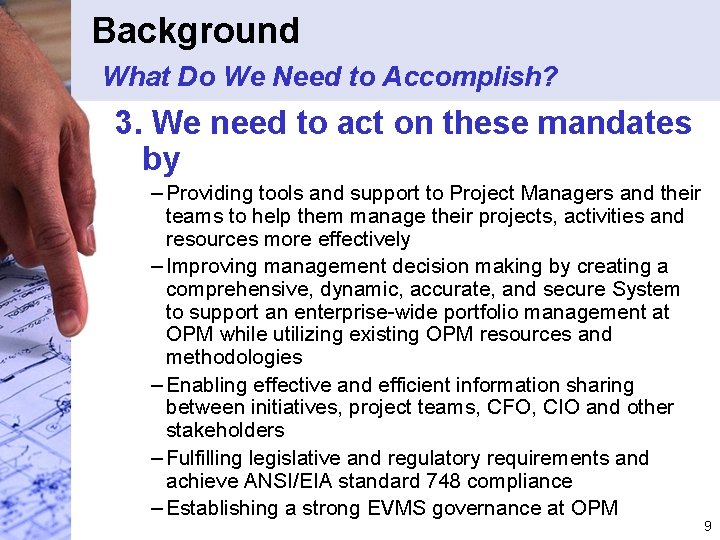 Background

What Do We Need to Accomplish?

3. We need to act on these mandates by

– Providing tools and support to Project Managers and their teams to help them manage their projects, activities and resources more effectively

– Improving management decision making by creating a comprehensive, dynamic, accurate, and secure System to support an enterprise-wide portfolio management at OPM while utilizing existing OPM resources and methodologies

– Enabling effective and efficient information sharing between initiatives, project teams, CFO, CIO and other stakeholders

– Fulfilling legislative and regulatory requirements and achieve ANSI/EIA standard 748 compliance

– Establishing a strong EVMS governance at OPM

9